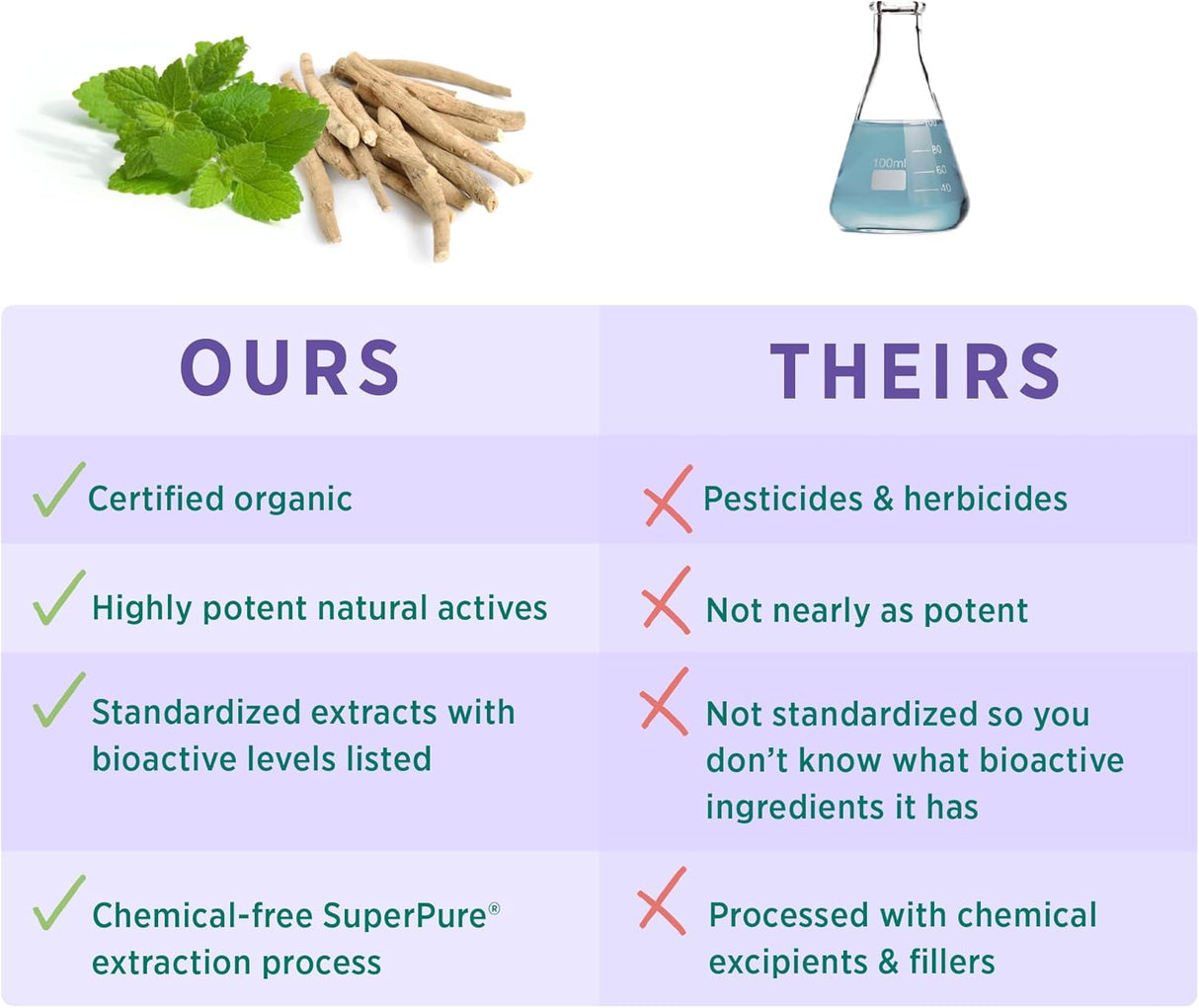 100ml 80 60 40

| OURS | THEIRS |
|---|---|
| Certified organic | Pesticides & herbicides |
| Highly potent natural actives | Not nearly as potent |
| Standardized extracts with bioactive levels listed | Not standardized so you don't know what bioactive ingredients it has |
| Chemical-free SuperPure® extraction process | Processed with chemical excipients & fillers |